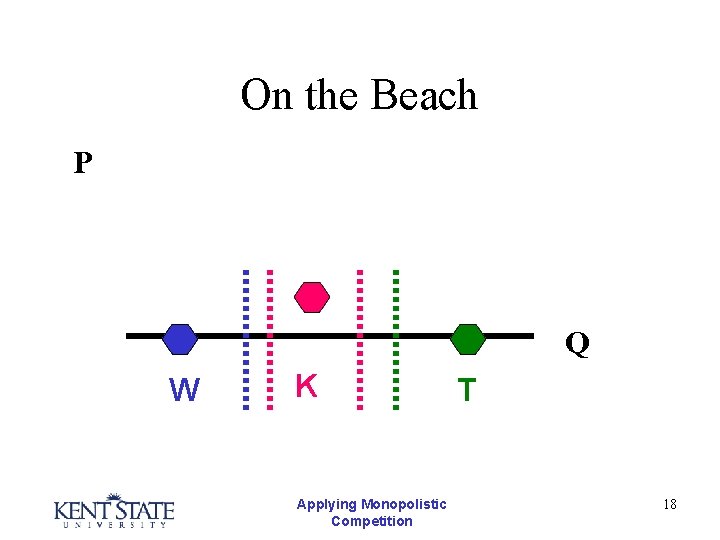 On the Beach

P

Q

W

K

T

KENT STATE
UNIVERSITY

Applying Monopolistic Competition

18